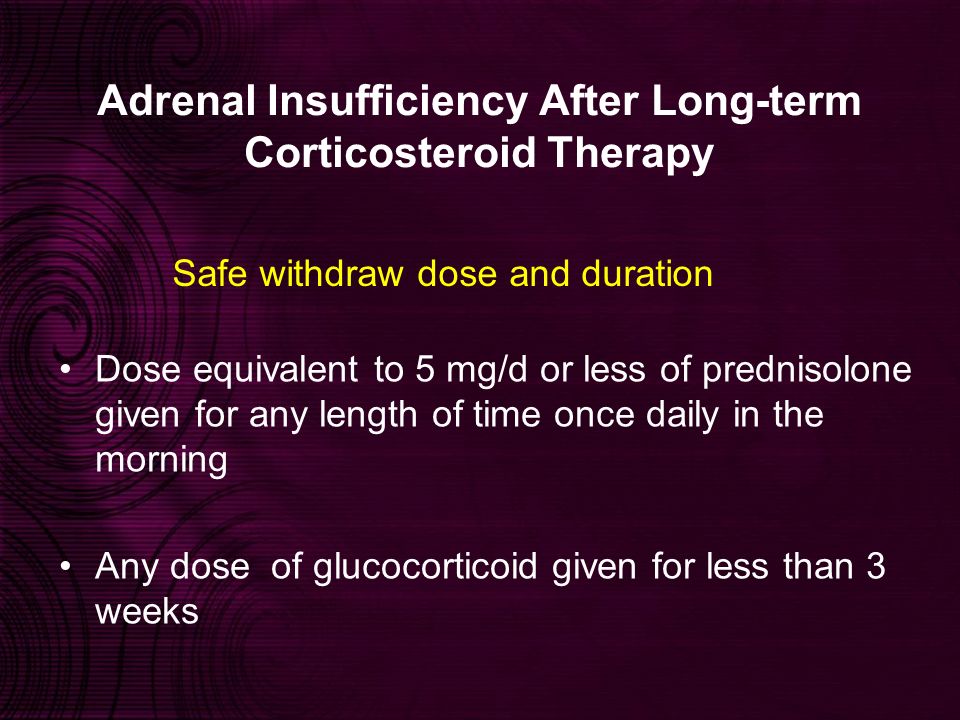 Adrenal Insufficiency After Long-term Corticosteroid Therapy

Safe withdraw dose and duration

• Dose equivalent to 5 mg/d or less of prednisolone given for any length of time once daily in the morning

• Any dose of glucocorticoid given for less than 3 weeks